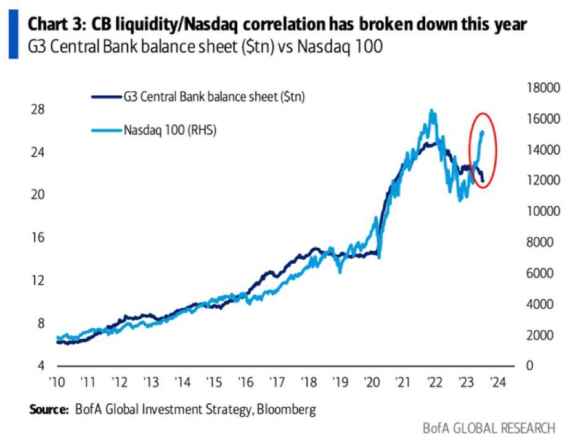 Chart 3: CB liquidity/Nasdaq correlation has broken down this year
G3 Central Bank balance sheet ($tn) vs Nasdaq 100

G3 Central Bank balance sheet ($tn)
Nasdaq 100 (RHS)

28
24
20
16
12
8
4

18000
16000
14000
12000
10000
8000
6000
4000
2000
0

'10 '11 '12 '13 '14 '15 '16 '17 '18 '19 '20 '21 '22 '23 '24

Source: BofA Global Investment Strategy, Bloomberg

BofA GLOBAL RESEARCH